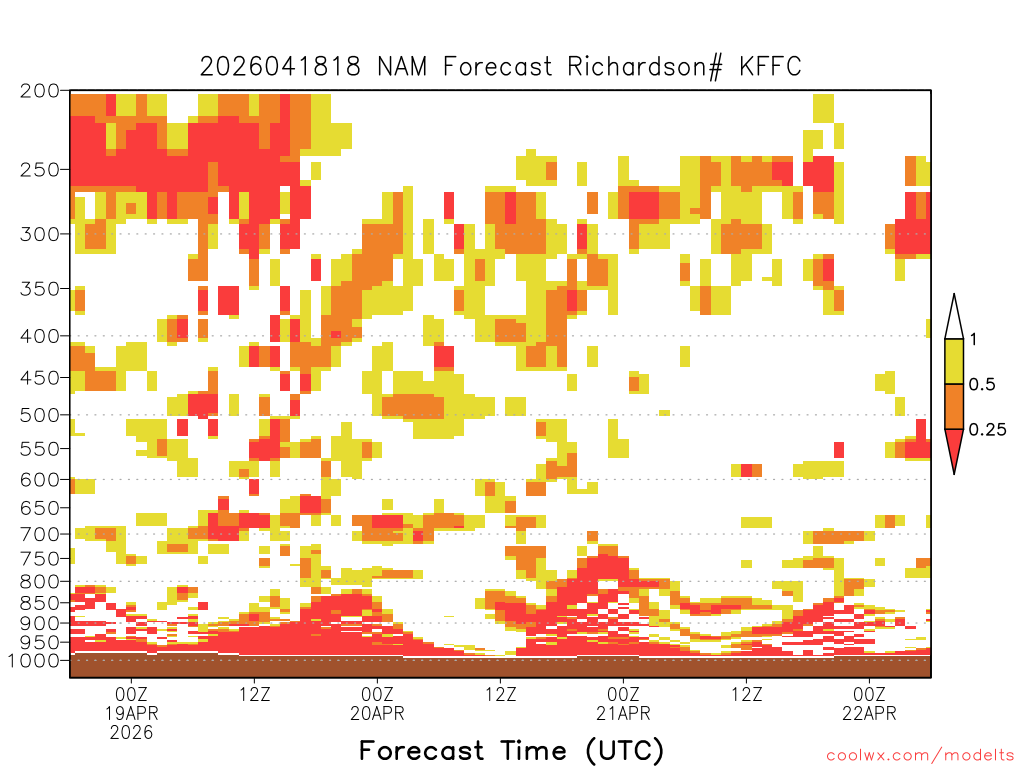 2026041818 NAM Forecast Richardson# KFFC

200
250
300
350
400
450
500
550
600
650
700
750
800
850
900
950
1000

1
0.5
0.25

00Z
19APR
2026
12Z
00Z
20APR
12Z
00Z
21APR
12Z
00Z
22APR

Forecast Time (UTC)

coolwx.com/modelts